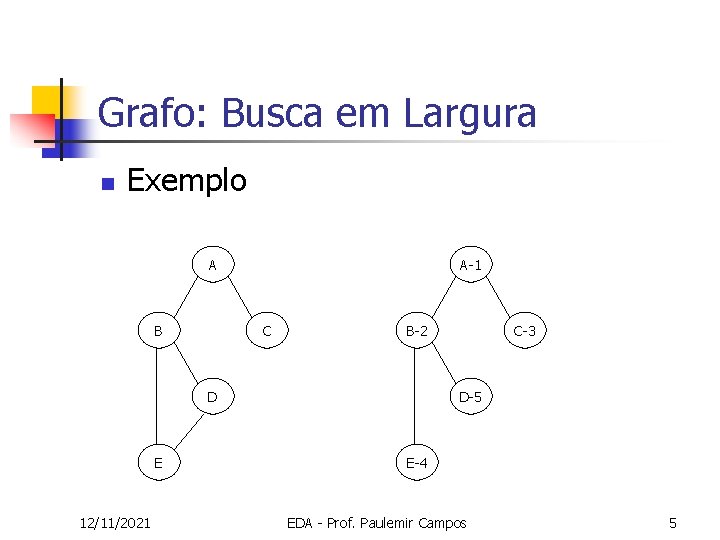 Grafo: Busca em Largura

Exemplo

A
B
C
D
E

A-1
B-2
C-3
D-5
E-4

12/11/2021 EDA - Prof. Paulemir Campos 5